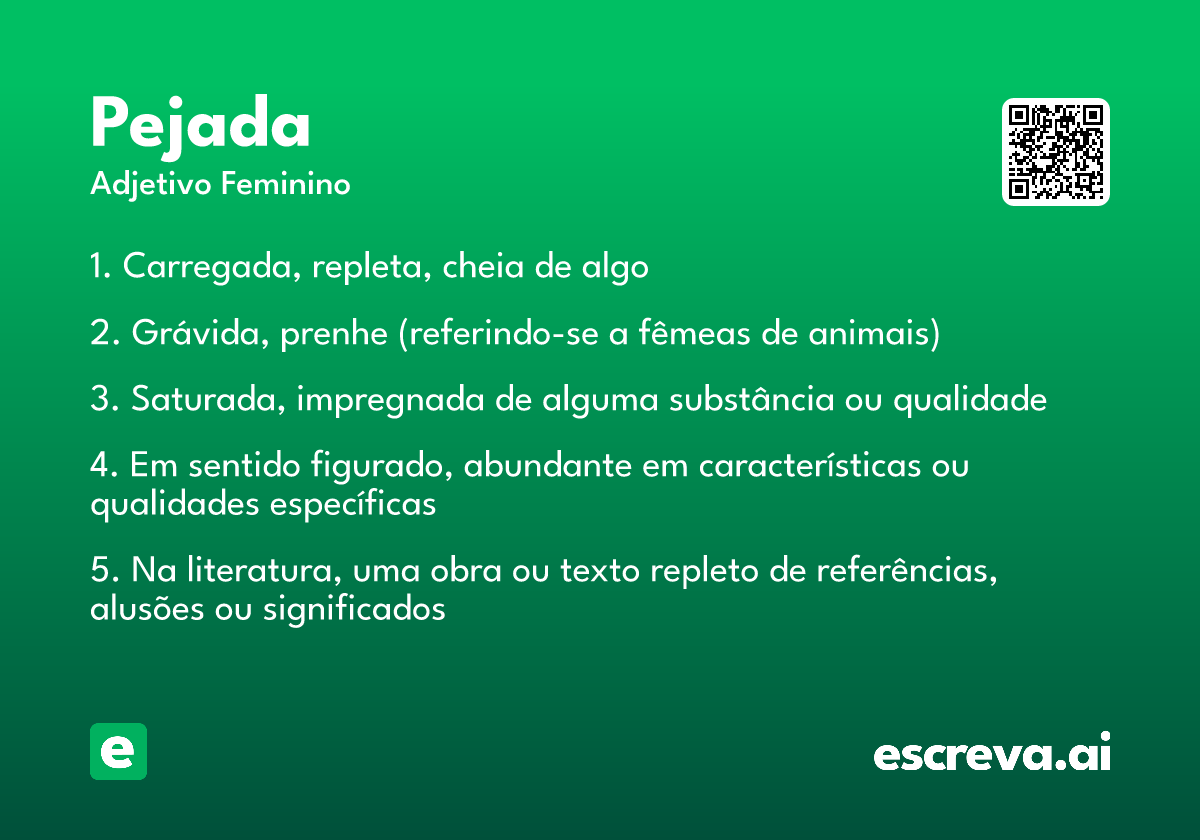 Pejada
Adjetivo Feminino

1. Carregada, repleta, cheia de algo

2. Grávida, prenhe (referindo-se a fêmeas de animais)

3. Saturada, impregnada de alguma substância ou qualidade

4. Em sentido figurado, abundante em características ou qualidades específicas

5. Na literatura, uma obra ou texto repleto de referências, alusões ou significados

e

escreva.ai